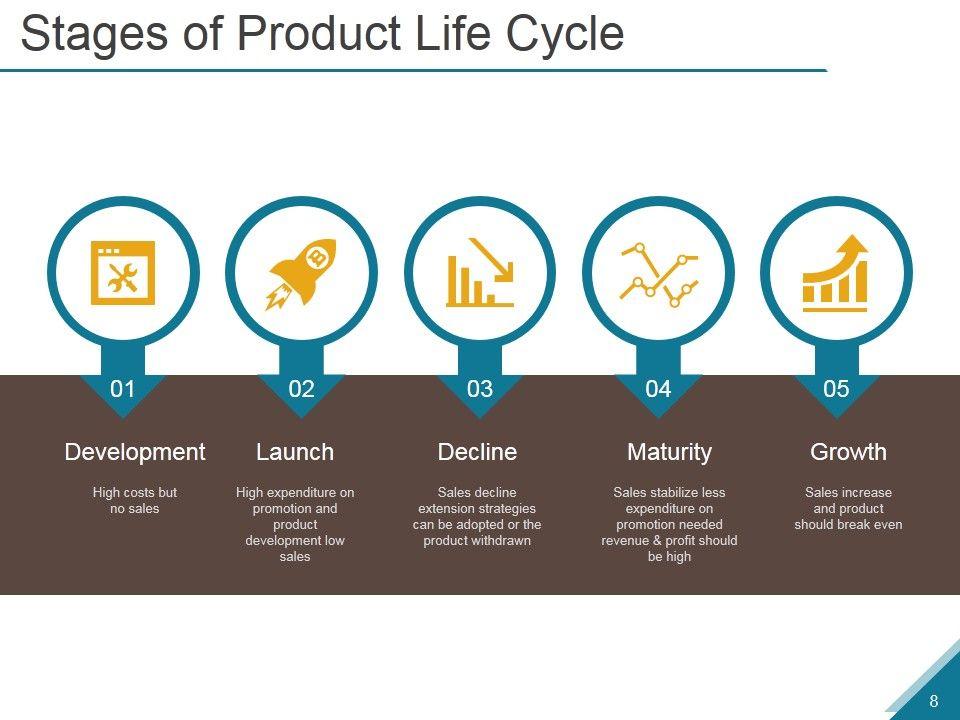 Stages of Product Life Cycle

01

Development

High costs but no sales

02

Launch

High expenditure on promotion and product development low sales

03

Decline

Sales decline extension strategies can be adopted or the product withdrawn

04

Maturity

Sales stabilize less expenditure on promotion needed revenue & profit should be high

05

Growth

Sales increase and product should break even

8